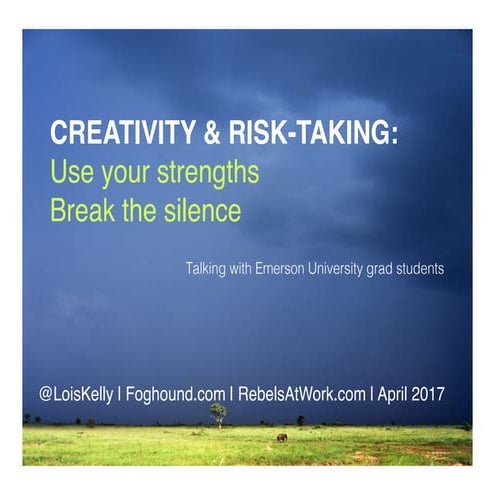 CREATIVITY & RISK-TAKING:
Use your strengths
Break the silence

Talking with Emerson University grad students

@LoisKelly | Foghound.com | RebelsAtWork.com | April 2017